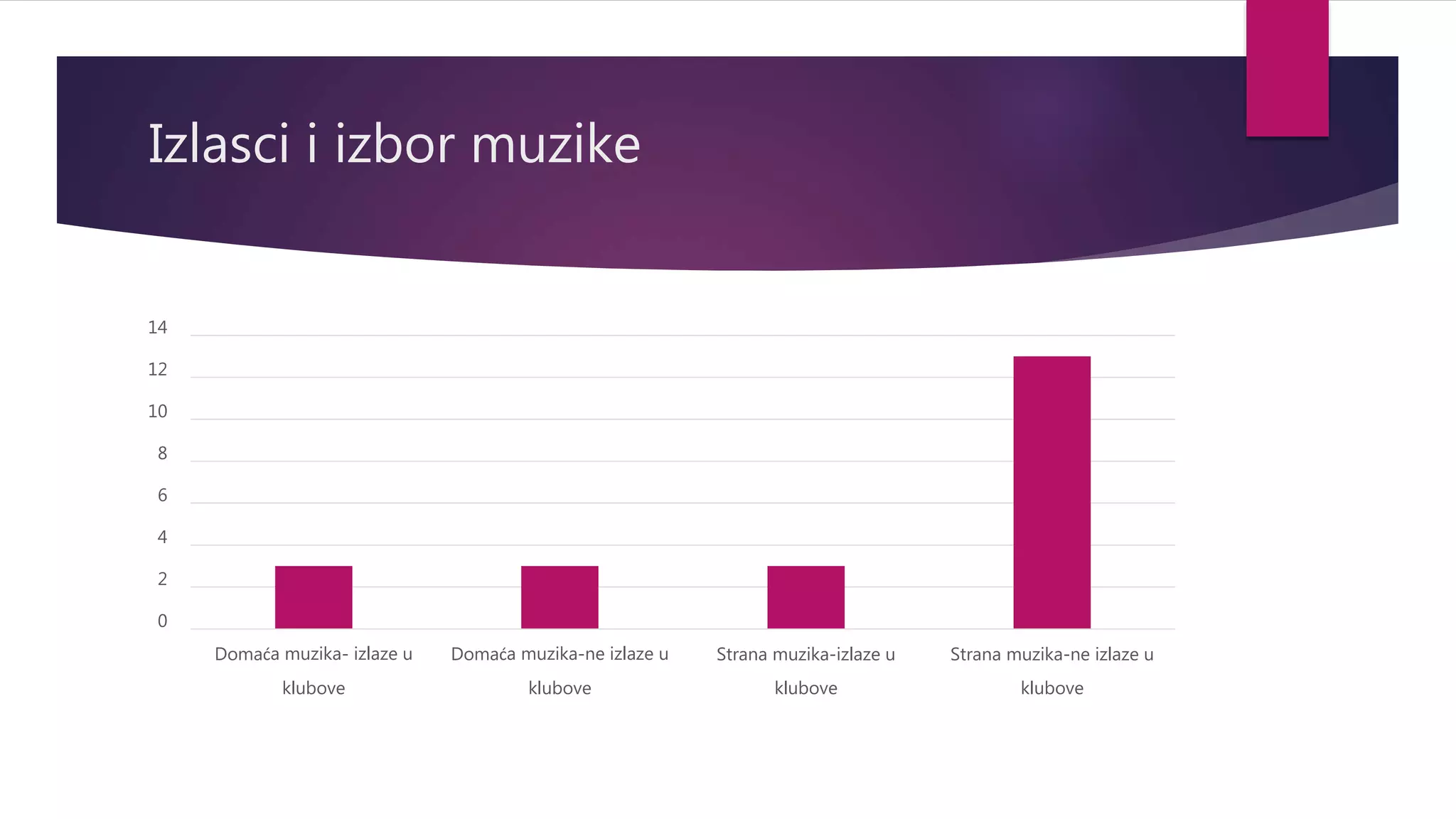 Izlasci i izbor muzike

14
12
10
8
6
4
2
0

Domaća muzika- izlaze u klubove
Domaća muzika-ne izlaze u klubove
Strana muzika-izlaze u klubove
Strana muzika-ne izlaze u klubove